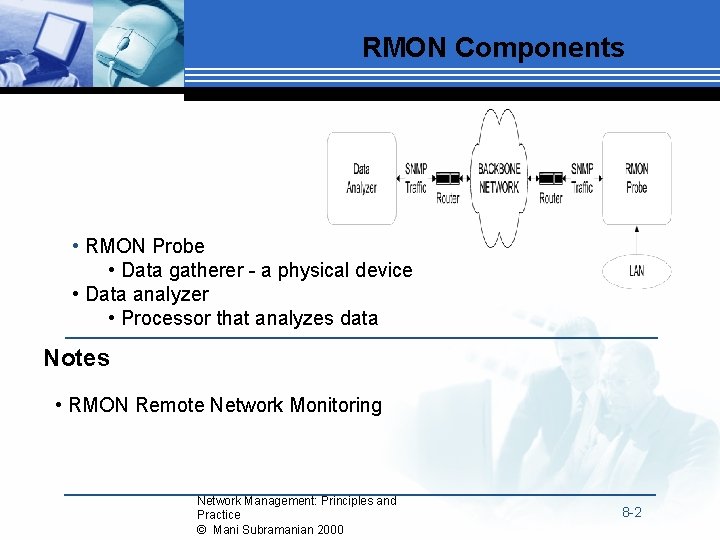 RMON Components

Data Analyzer

SNMP Traffic

Router

BACKBONE NETWORK

Router

SNMP Traffic

RMON Probe

LAN

• RMON Probe
• Data gatherer - a physical device
• Data analyzer
• Processor that analyzes data

Notes

• RMON Remote Network Monitoring

Network Management: Principles and Practice
© Mani Subramanian 2000

8-2